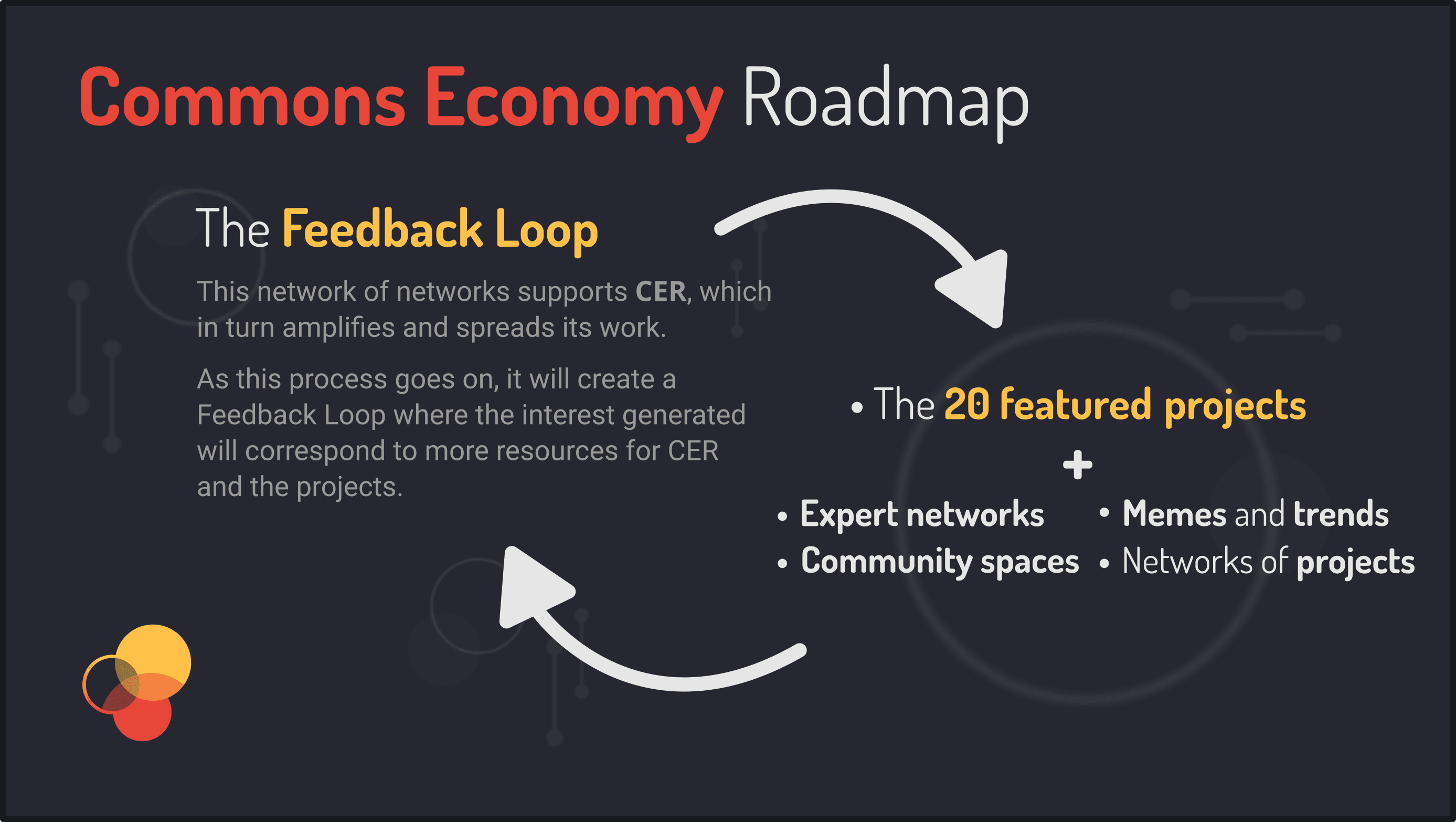 Commons Economy Roadmap

The Feedback Loop

This network of networks supports CER, which in turn amplifies and spreads its work.

As this process goes on, it will create a Feedback Loop where the interest generated will correspond to more resources for CER and the projects.

• The 20 featured projects

+

• Expert networks
• Community spaces

• Memes and trends
• Networks of projects